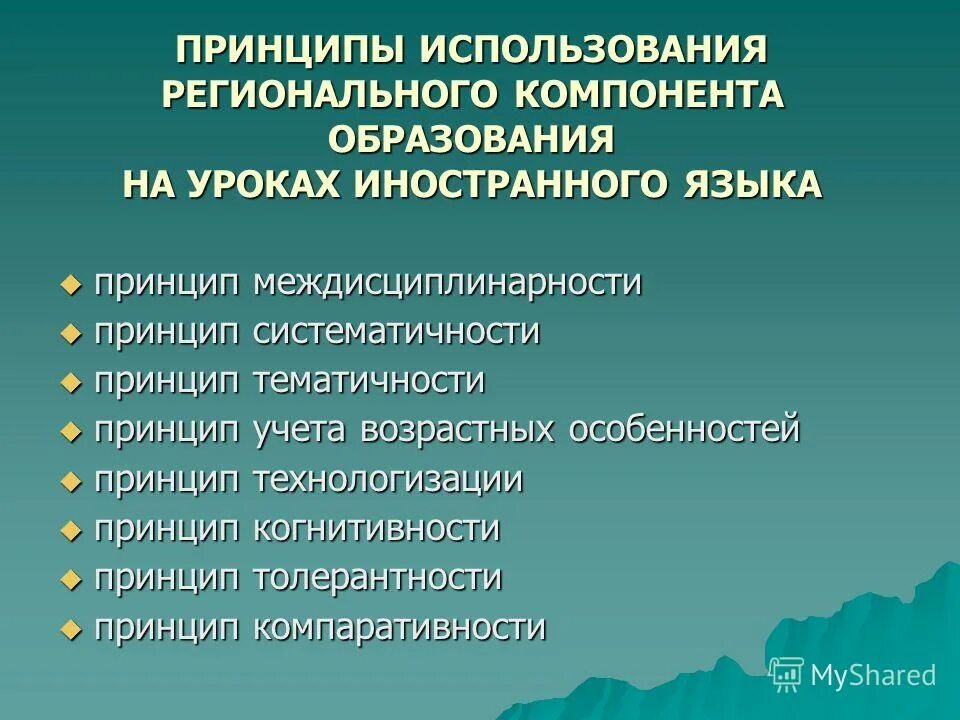 ПРИНЦИПЫ ИСПОЛЬЗОВАНИЯ РЕГИОНАЛЬНОГО КОМПОНЕНТА ОБРАЗОВАНИЯ НА УРОКАХ ИНОСТРАННОГО ЯЗЫКА

принцип междисциплинарности
принцип систематичности
принцип тематичности
принцип учета возрастных особенностей
принцип технологизации
принцип когнитивности
принцип толерантности
принцип компаративности

MyShared